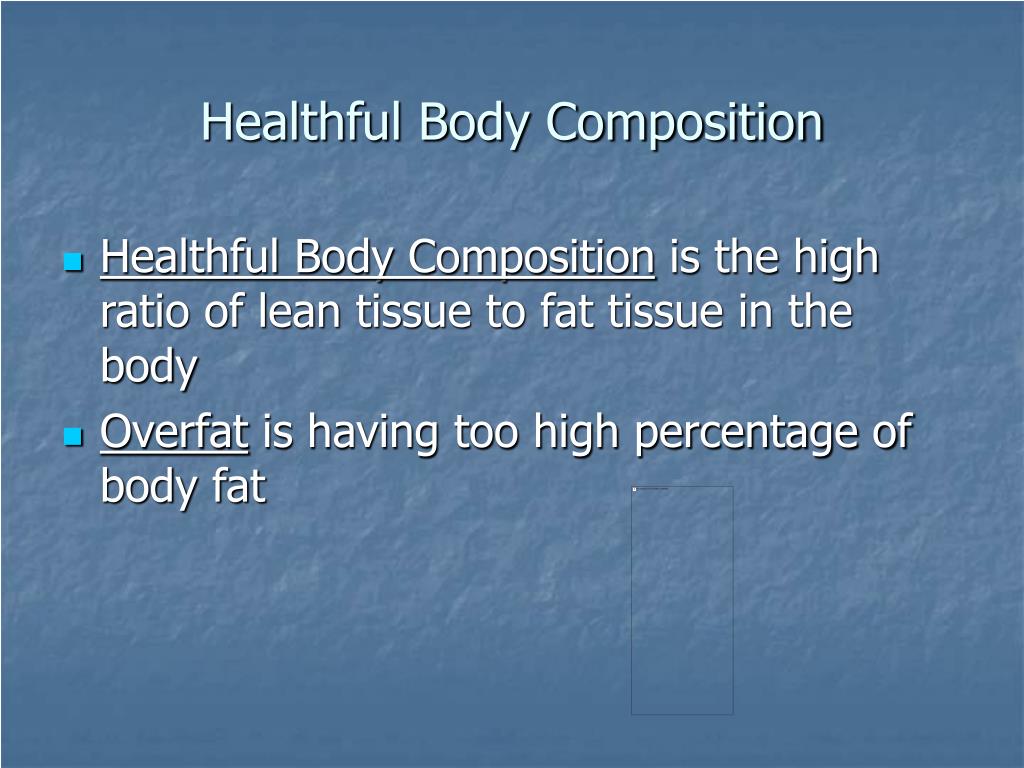 Healthful Body Composition

Healthful Body Composition is the high ratio of lean tissue to fat tissue in the body

Overfat is having too high percentage of body fat